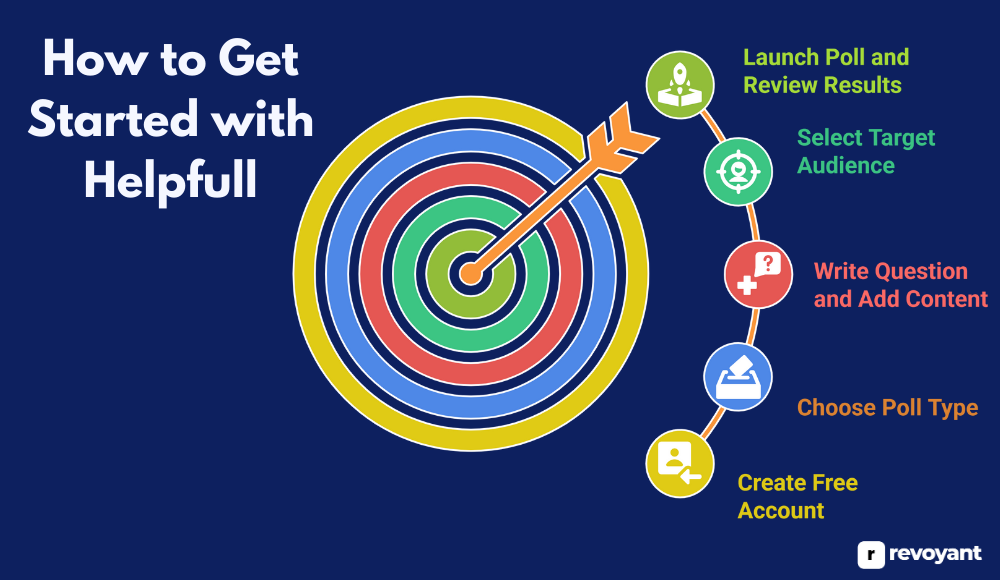 How to Get Started with Helpfull

Launch Poll and Review Results

Select Target Audience

Write Question and Add Content

Choose Poll Type

Create Free Account

r revoyant